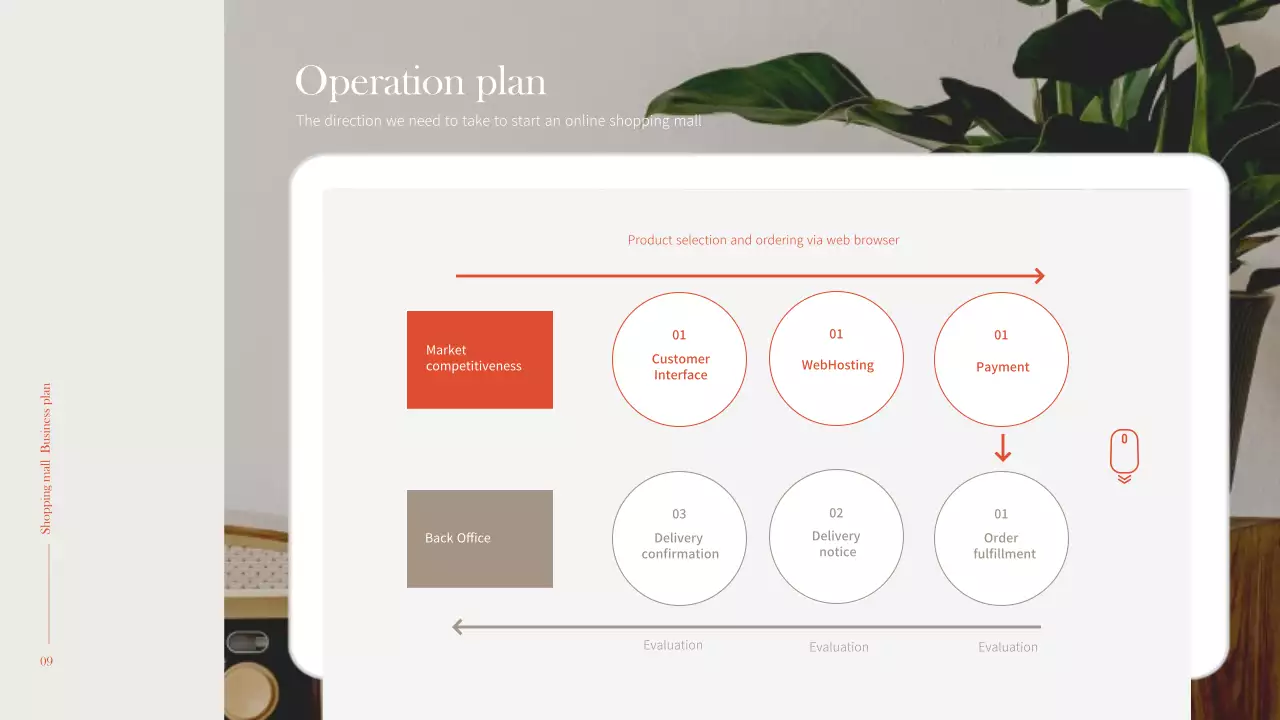 Operation plan

The direction we need to take to start an online shopping mall

Product selection and ordering via web browser

Market competitiveness

01
Customer Interface

01
WebHosting

01
Payment

Back Office

03
Delivery confirmation

02
Delivery notice

01
Order fulfillment

Evaluation

Evaluation

Evaluation

Shopping mall Business plan

09